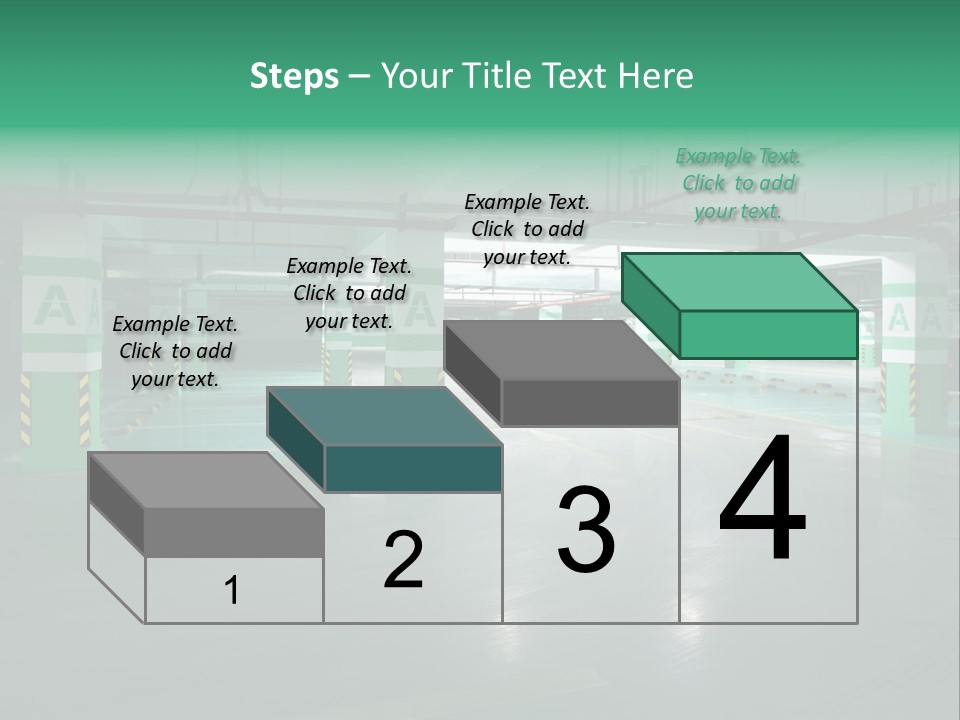 Steps – Your Title Text Here

Example Text. Click to add your text.

Example Text. Click to add your text.

Example Text. Click to add your text.

Example Text. Click to add your text.

1

2

3

4